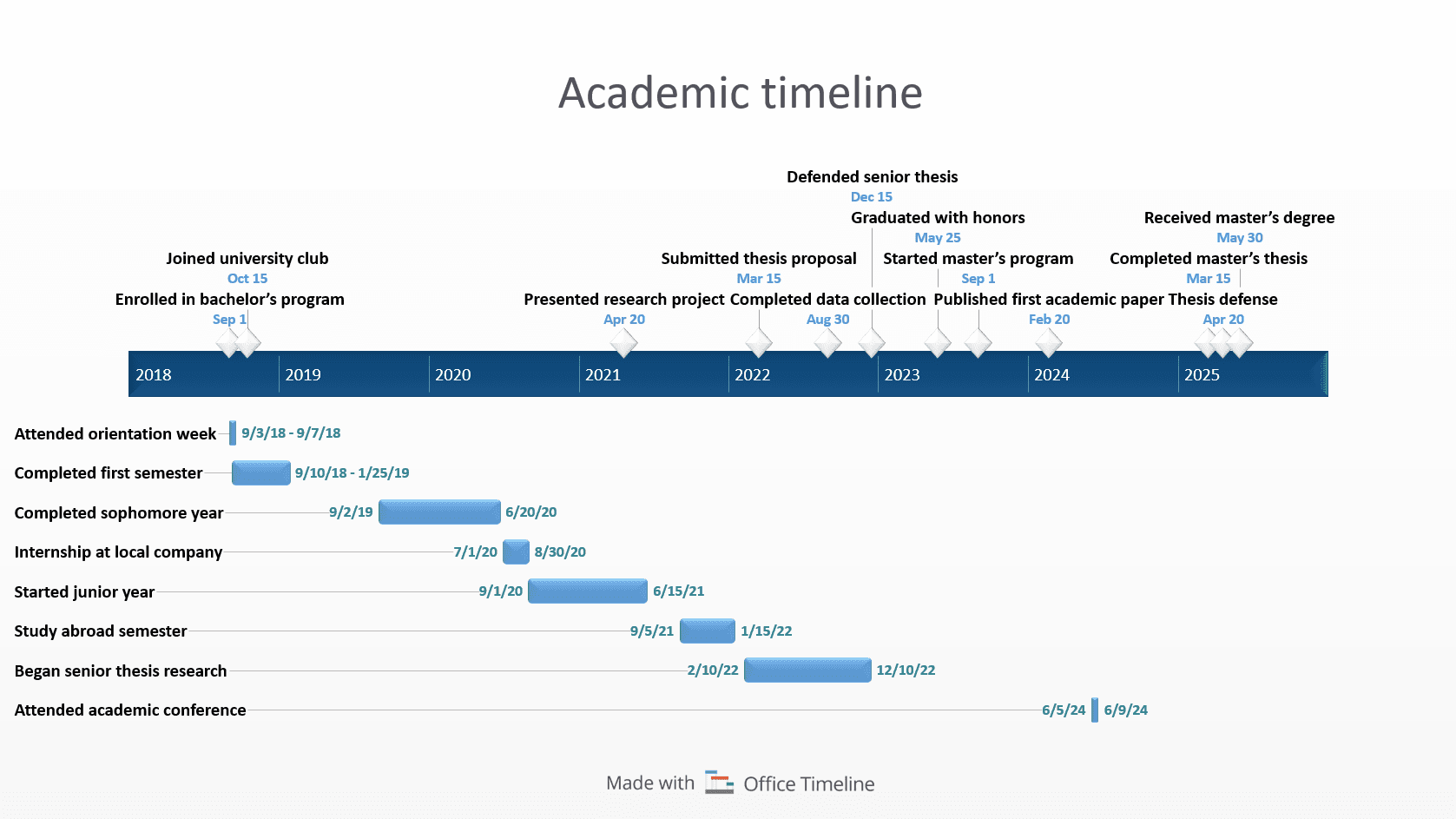 Academic timeline

Defended senior thesis
Dec 15
Graduated with honors
May 25
Received master's degree
May 30
Joined university club
Oct 15
Submitted thesis proposal
Mar 15
Started master's program
Sep 1
Completed master's thesis
Mar 15
Enrolled in bachelor's program
Sep 1
Presented research project
Apr 20
Completed data collection
Aug 30
Published first academic paper
Feb 20
Thesis defense
Apr 20

2018 2019 2020 2021 2022 2023 2024 2025

Attended orientation week 9/3/18 - 9/7/18
Completed first semester 9/10/18 - 1/25/19
Completed sophomore year 9/2/19 6/20/20
Internship at local company 7/1/20 8/30/20
Started junior year 9/1/20 6/15/21
Study abroad semester 9/5/21 1/15/22
Began senior thesis research 2/10/22 12/10/22
Attended academic conference 6/5/24 6/9/24

Made with Office Timeline